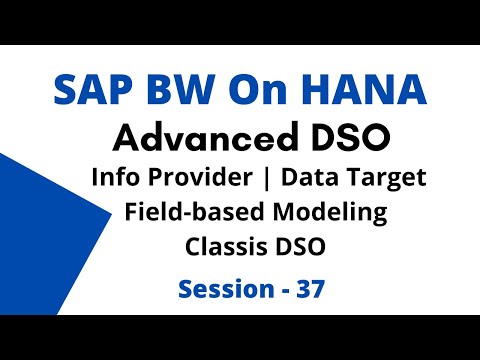 SAP BW On HANA
Advanced DSO
Info Provider | Data Target
Field-based Modeling
Classis DSO
Session - 37